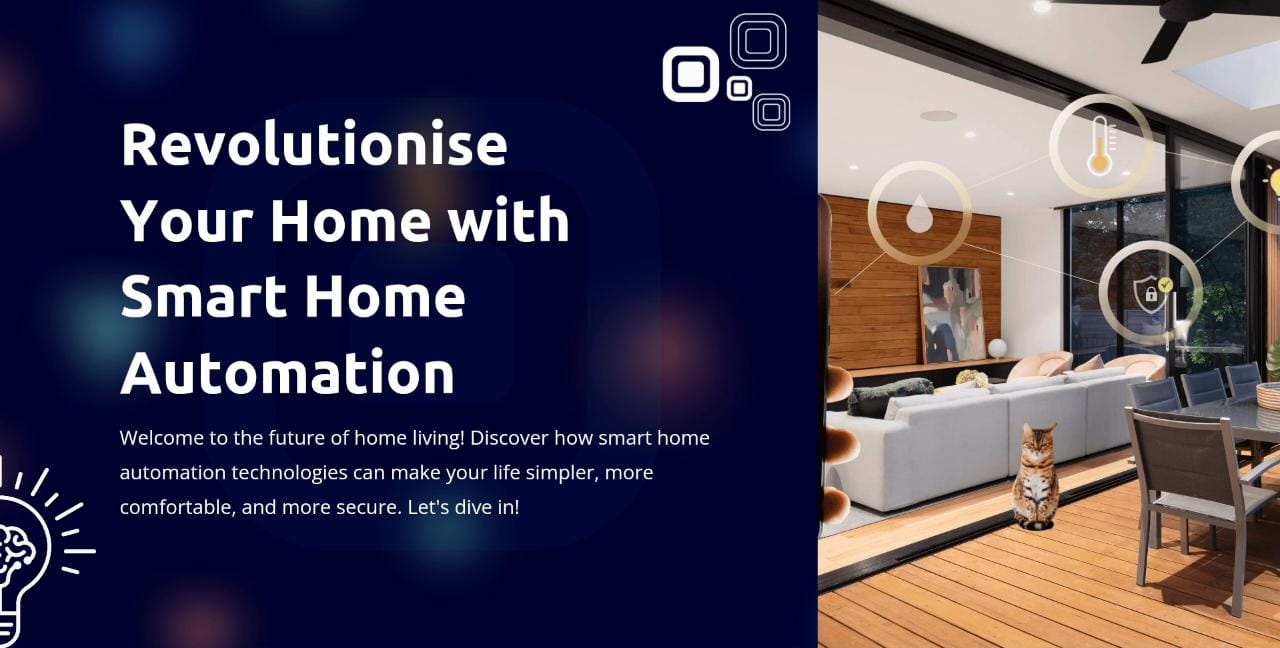 Revolutionise Your Home with Smart Home Automation

Welcome to the future of home living! Discover how smart home automation technologies can make your life simpler, more comfortable, and more secure. Let's dive in!